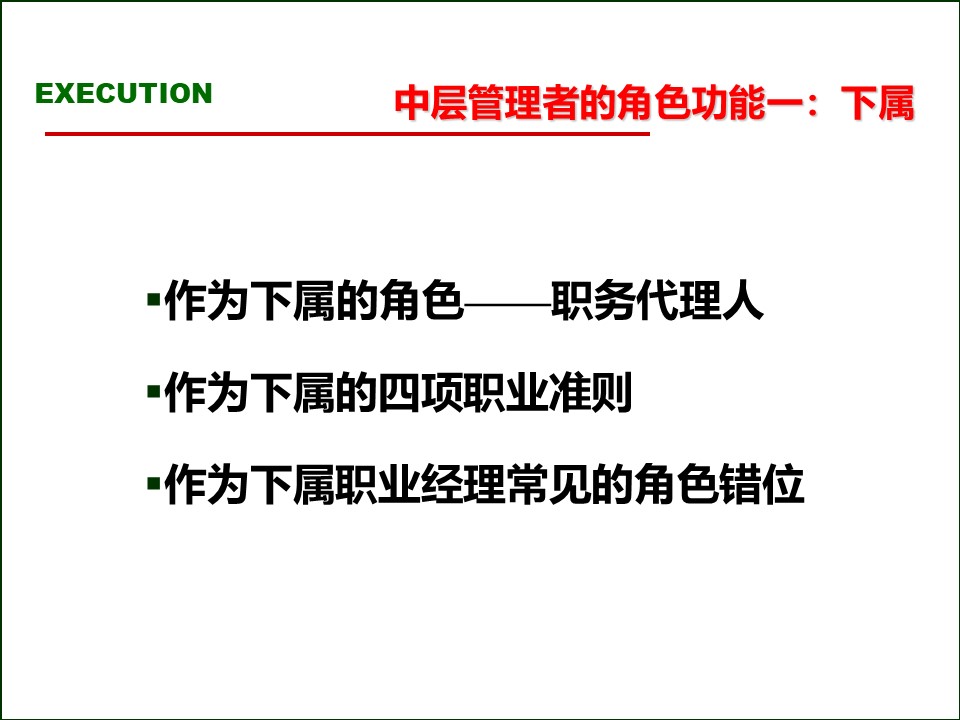 EXECUTION

中层管理者的角色功能一：下属

▪作为下属的角色——职务代理人

▪作为下属的四项职业准则

▪作为下属职业经理常见的角色错位